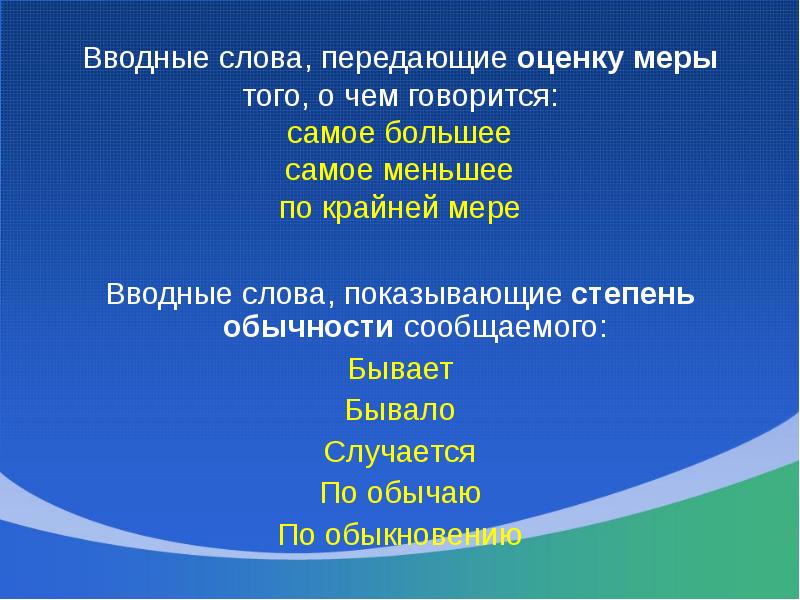 Вводные слова, передающие оценку меры того, о чем говорится:
самое большее
самое меньшее
по крайней мере

Вводные слова, показывающие степень обычности сообщаемого:
Бывает
Бывало
Случается
По обычаю
По обыкновению